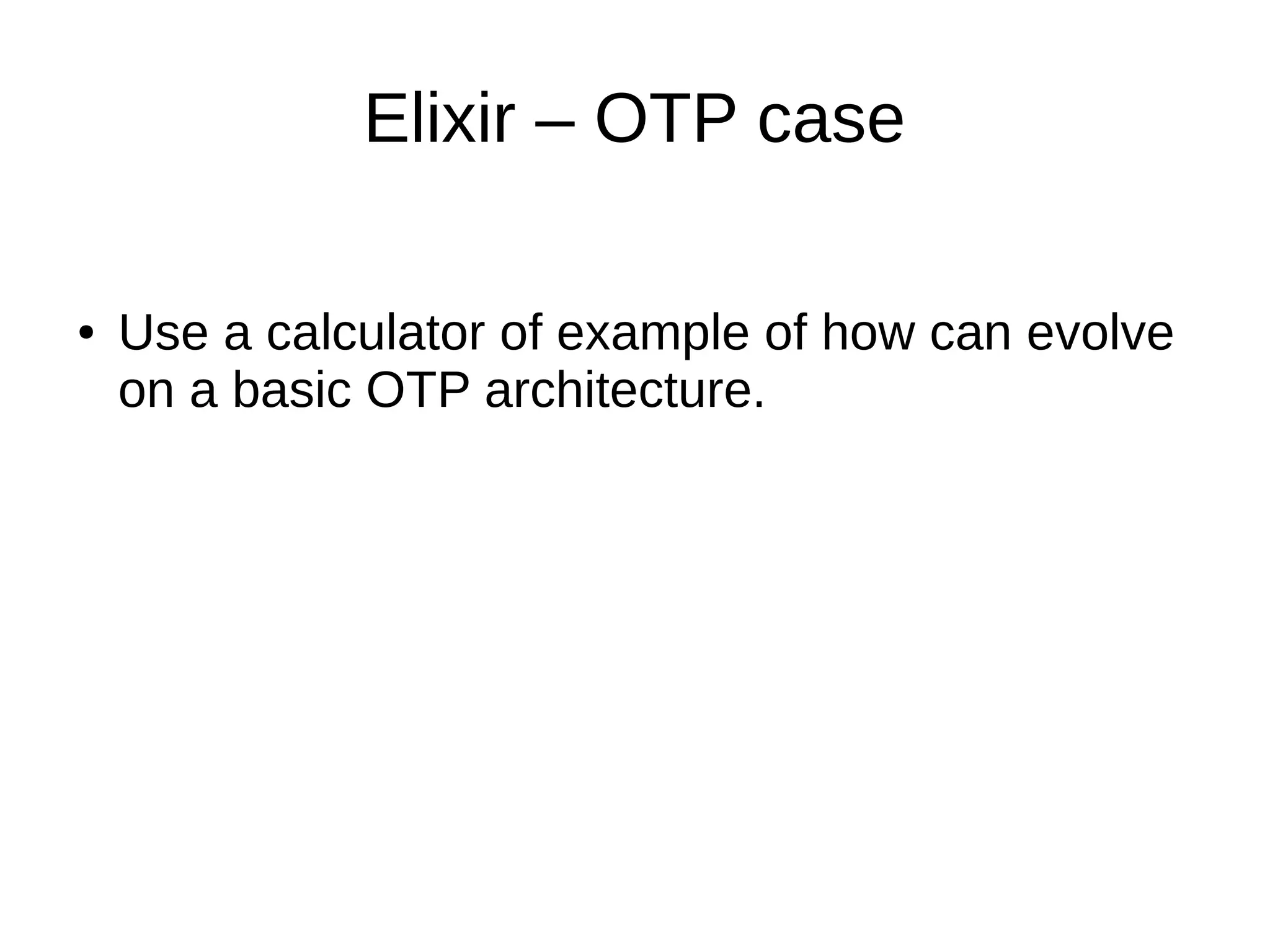 Elixir – OTP case

• Use a calculator of example of how can evolve on a basic OTP architecture.